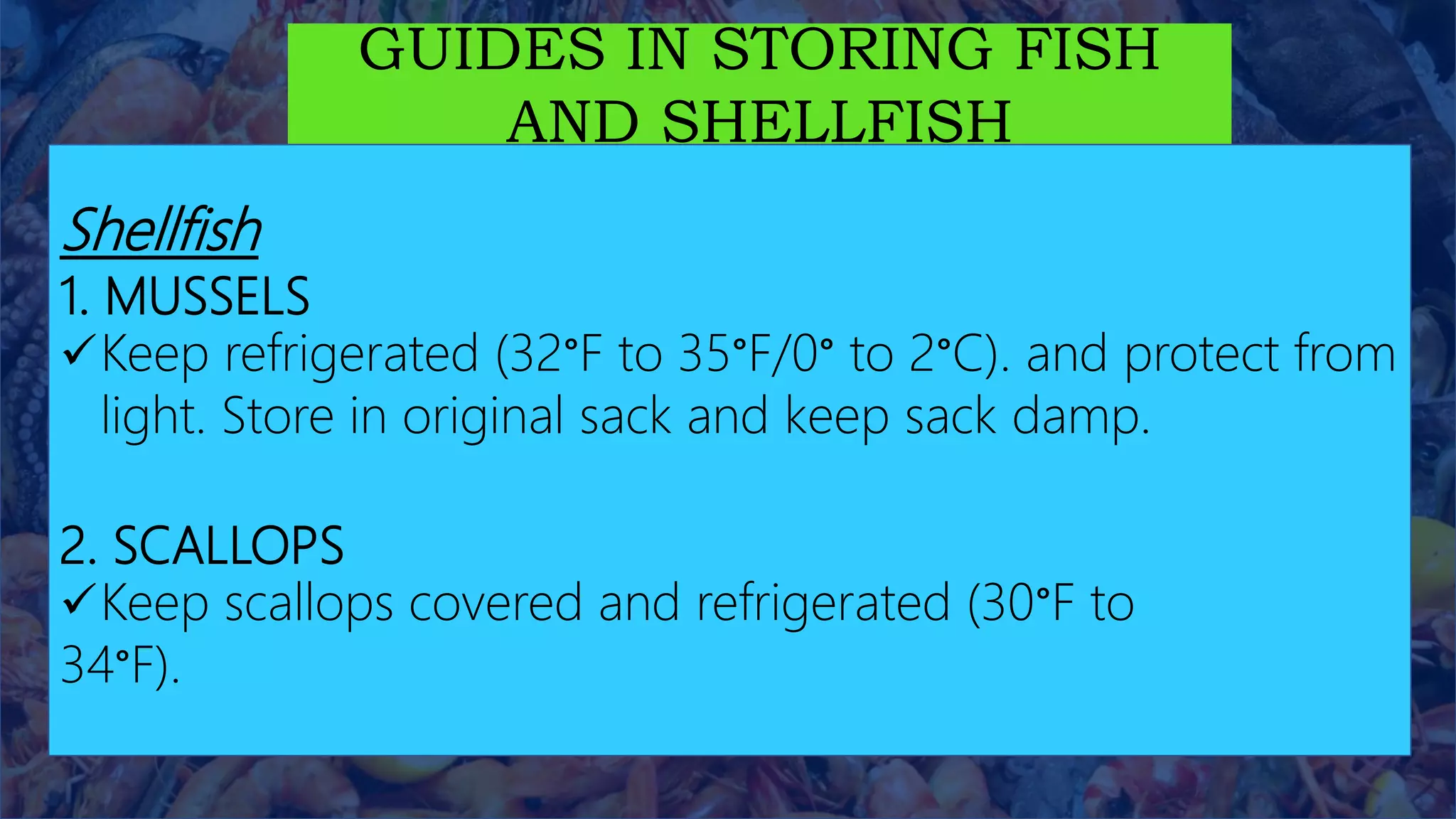 GUIDES IN STORING FISH AND SHELLFISH

Shellfish
1. MUSSELS
✓Keep refrigerated (32°F to 35°F/0° to 2°C). and protect from light. Store in original sack and keep sack damp.

2. SCALLOPS
✓Keep scallops covered and refrigerated (30°F to 34°F).